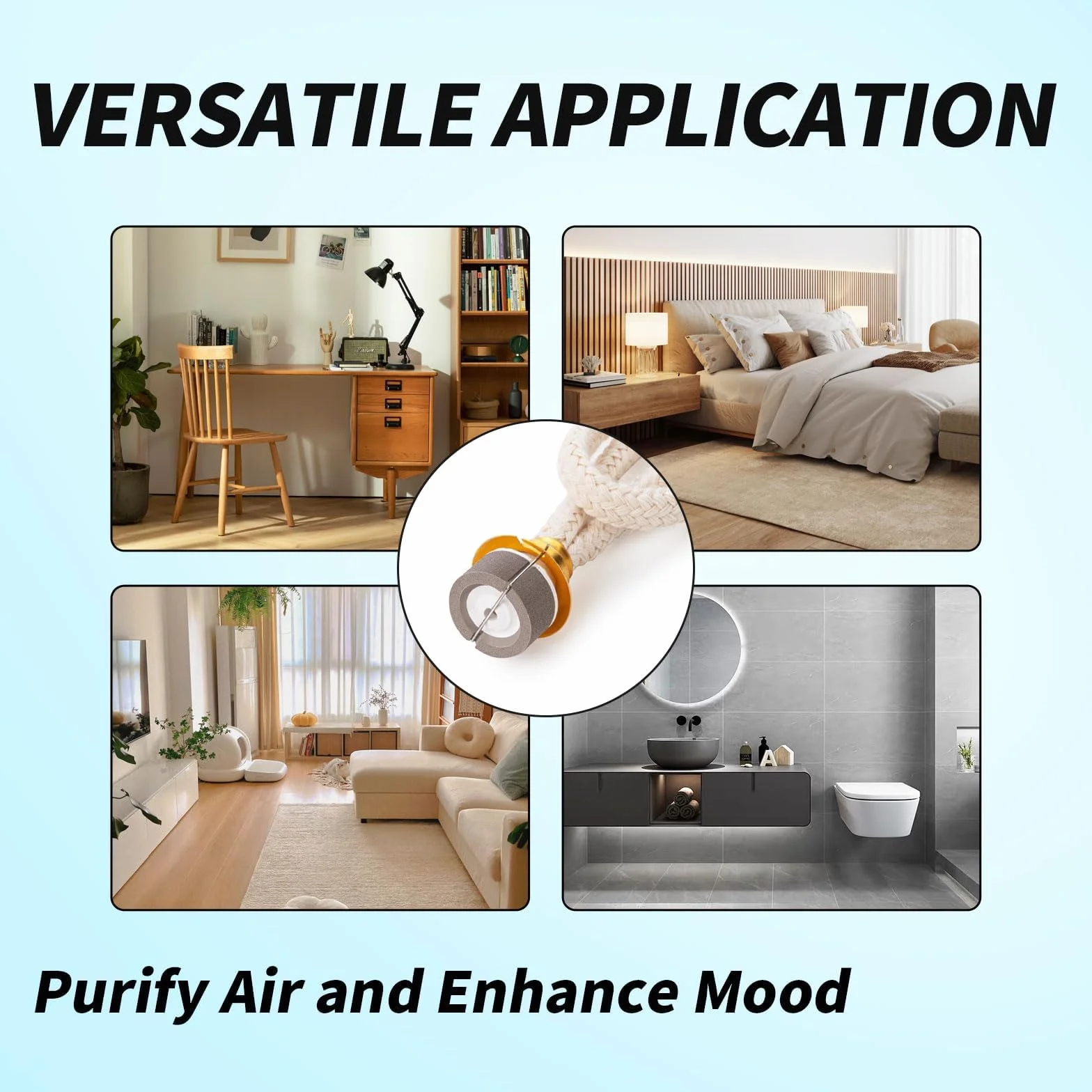 VERSATILE APPLICATION

Purify Air and Enhance Mood